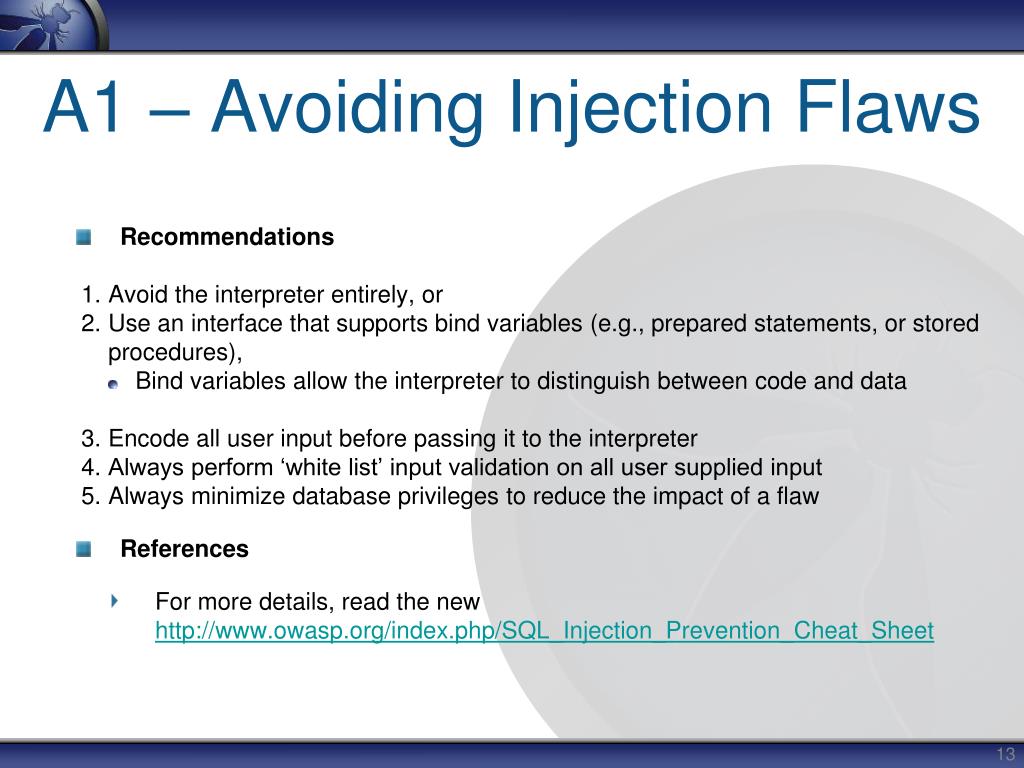 A1 – Avoiding Injection Flaws

Recommendations

1. Avoid the interpreter entirely, or
2. Use an interface that supports bind variables (e.g., prepared statements, or stored procedures),
Bind variables allow the interpreter to distinguish between code and data

3. Encode all user input before passing it to the interpreter
4. Always perform ‘white list’ input validation on all user supplied input
5. Always minimize database privileges to reduce the impact of a flaw

References

For more details, read the new http://www.owasp.org/index.php/SQL_Injection_Prevention_Cheat_Sheet

13